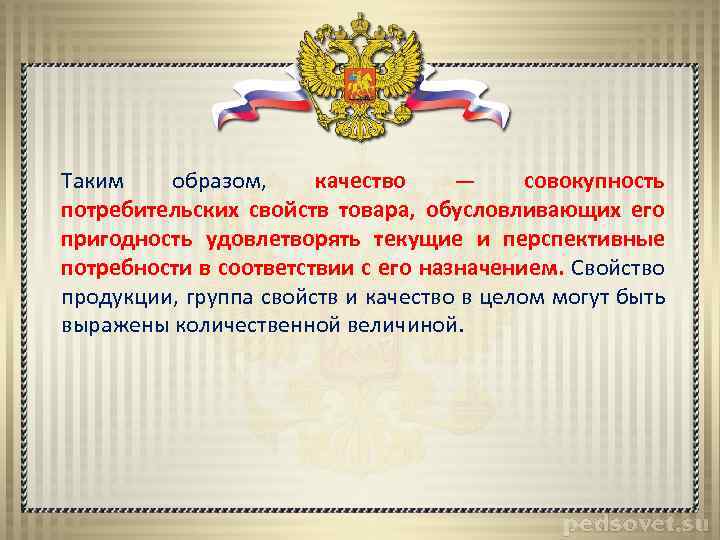 Таким образом, качество — совокупность потребительских свойств товара, обусловливающих его пригодность удовлетворять текущие и перспективные потребности в соответствии с его назначением. Свойство продукции, группа свойств и качество в целом могут быть выражены количественной величиной.

pedsovet.su